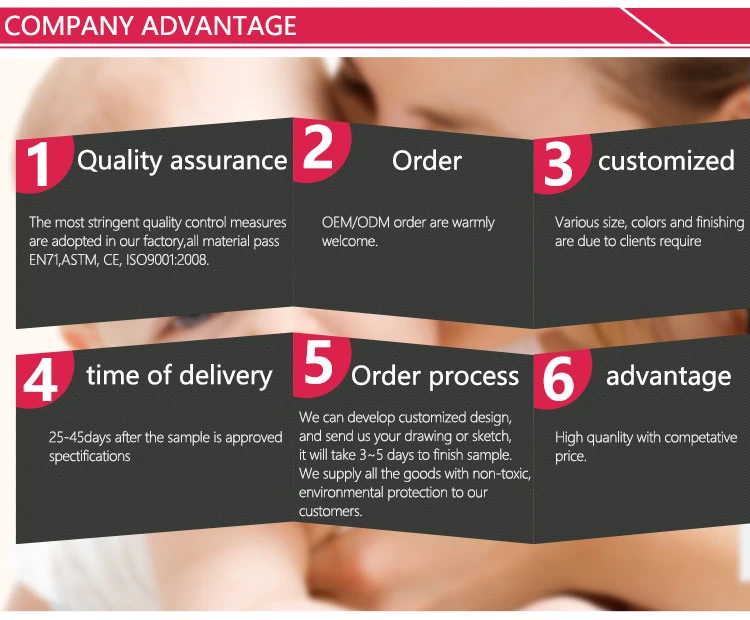 COMPANY ADVANTAGE

1 Quality assurance

The most stringent quality control measures are adopted in our factory,all material pass EN71,ASTM, CE, ISO9001:2008.

2 Order

OEM/ODM order are warmly welcome.

3 customized

Various size, colors and finishing are due to clients require

4 time of delivery

25-45days after the sample is approved spectifications

5 Order process

We can develop customized design, and send us your drawing or sketch, it will take 3~5 days to finish sample. We supply all the goods with non-toxic, environmental protection to our customers.

6 advantage

High quanlity with competative price.